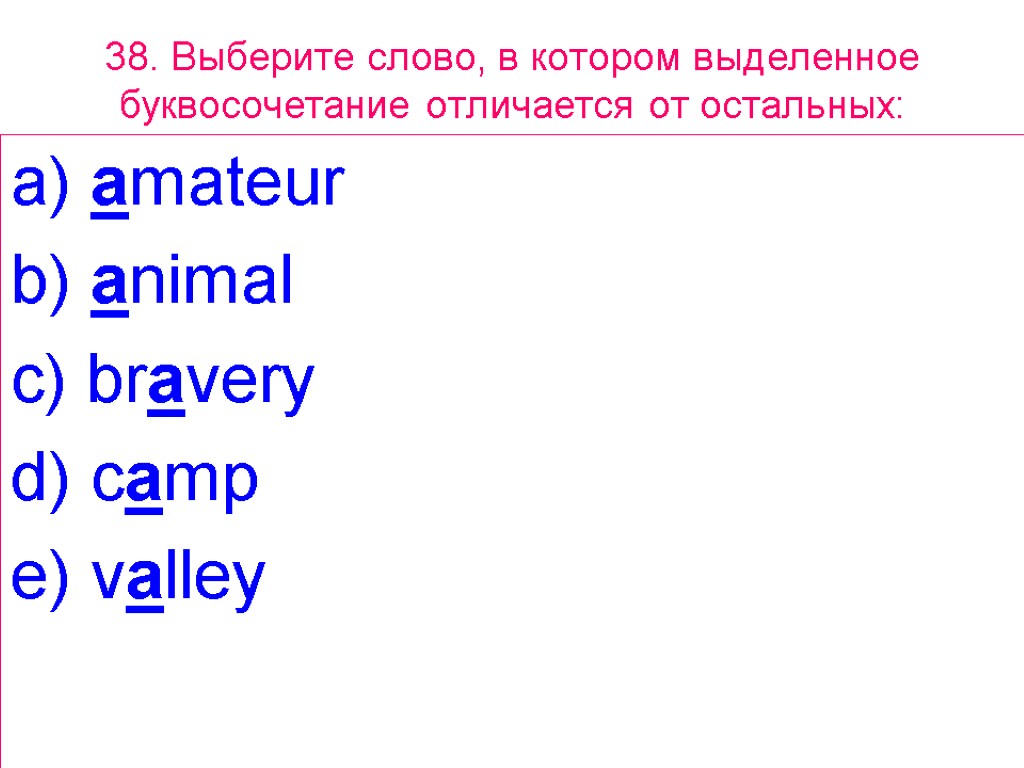 38. Выберите слово, в котором выделенное буквосочетание отличается от остальных:

a) amateur

b) animal

c) bravery

d) camp

e) valley